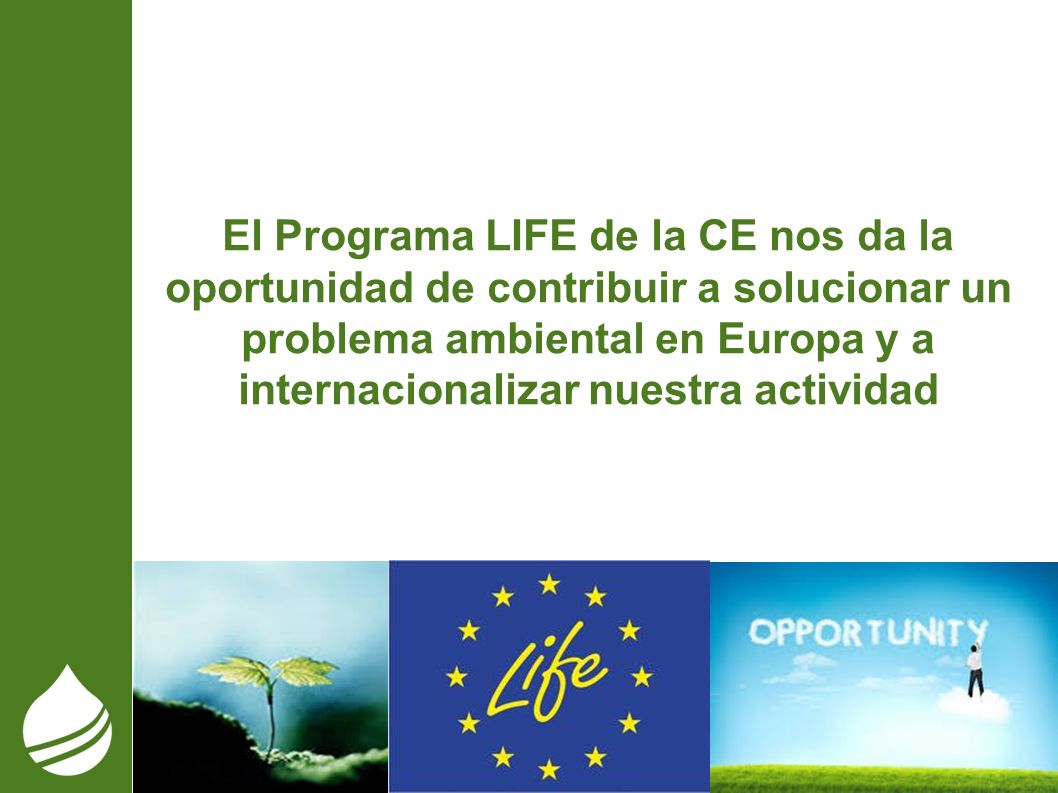 El Programa LIFE de la CE nos da la oportunidad de contribuir a solucionar un problema ambiental en Europa y a internacionalizar nuestra actividad

Life

OPPORTUNITY